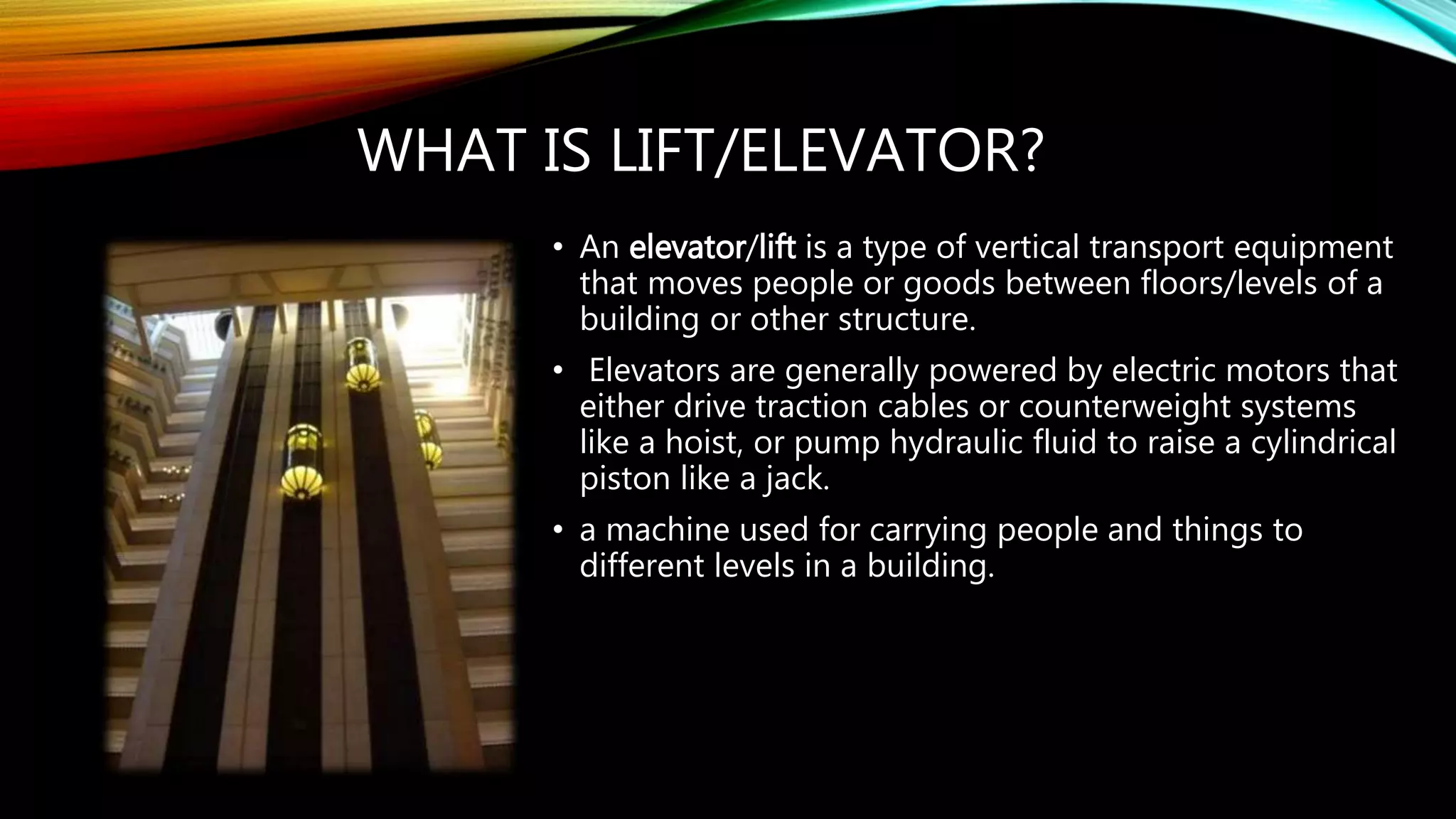 WHAT IS LIFT/ELEVATOR?

• An elevator/lift is a type of vertical transport equipment that moves people or goods between floors/levels of a building or other structure.

• Elevators are generally powered by electric motors that either drive traction cables or counterweight systems like a hoist, or pump hydraulic fluid to raise a cylindrical piston like a jack.

• a machine used for carrying people and things to different levels in a building.